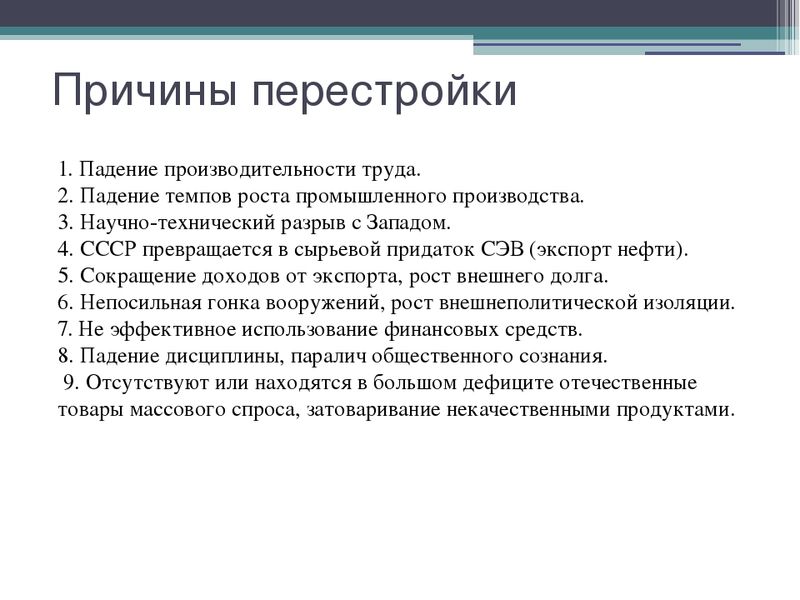 Причины перестройки

1. Падение производительности труда.
2. Падение темпов роста промышленного производства.
3. Научно-технический разрыв с Западом.
4. СССР превращается в сырьевой придаток СЭВ (экспорт нефти).
5. Сокращение доходов от экспорта, рост внешнего долга.
6. Непосильная гонка вооружений, рост внешнеполитической изоляции.
7. Не эффективное использование финансовых средств.
8. Падение дисциплины, паралич общественного сознания.
9. Отсутствуют или находятся в большом дефиците отечественные товары массового спроса, затоваривание некачественными продуктами.